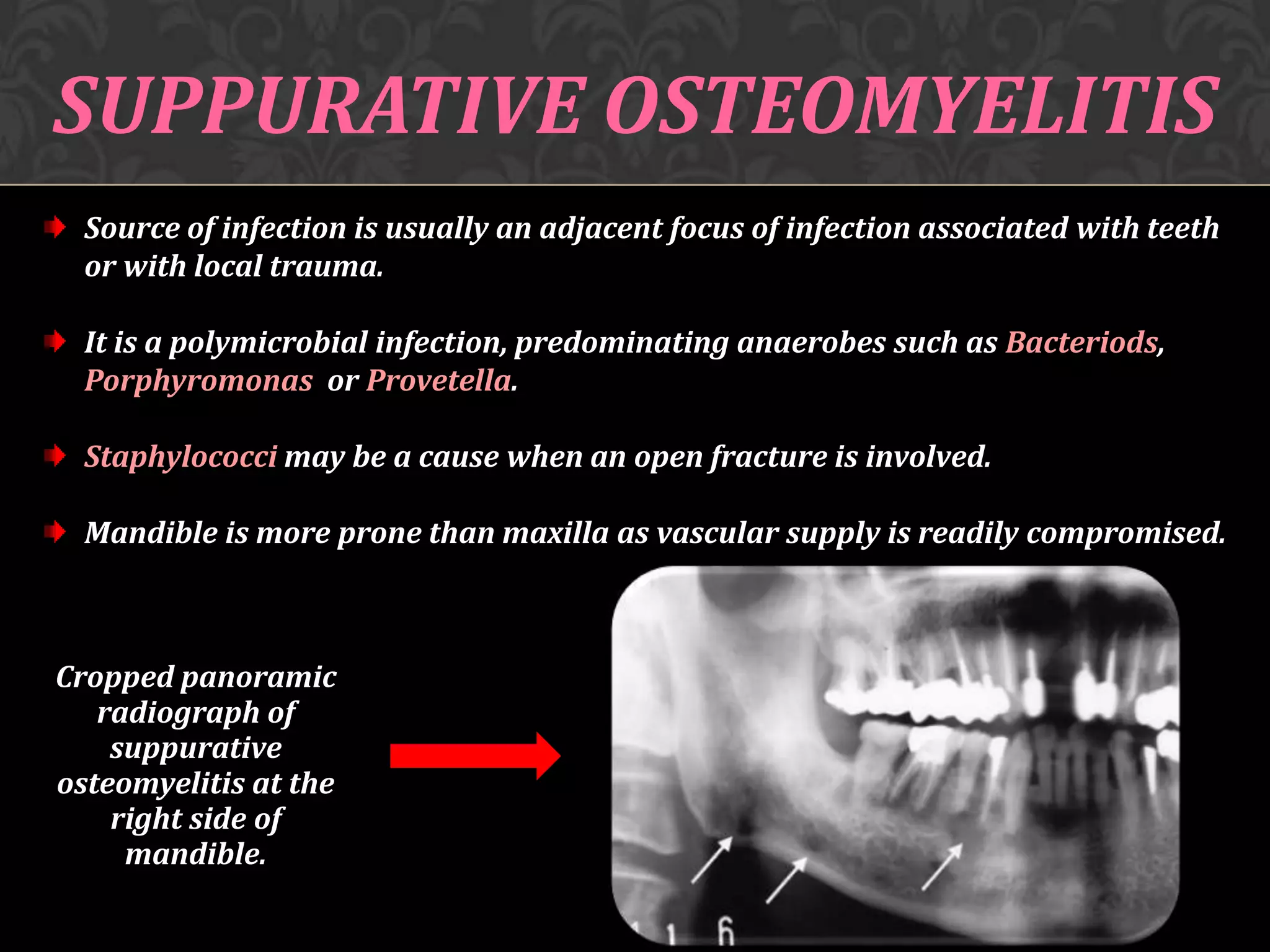 SUPPURATIVE OSTEOMYELITIS

Source of infection is usually an adjacent focus of infection associated with teeth or with local trauma.

It is a polymicrobial infection, predominating anaerobes such as Bacteriods, Porphyromonas or Provetella.

Staphylococci may be a cause when an open fracture is involved.

Mandible is more prone than maxilla as vascular supply is readily compromised.

Cropped panoramic radiograph of suppurative osteomyelitis at the right side of mandible.

1 6